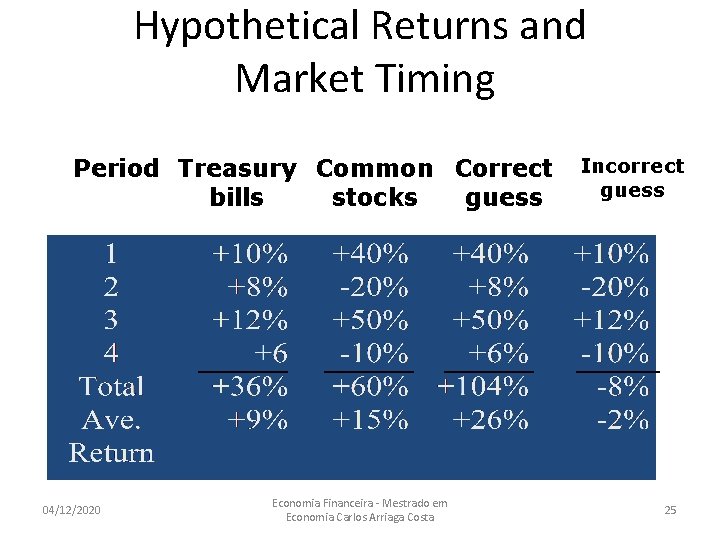 Hypothetical Returns and Market Timing

| Period | Treasury bills | Common stocks | Correct guess | Incorrect guess |
|---|---|---|---|---|
| 1 | +10% | +40% | +40% | +10% |
| 2 | +8% | -20% | +8% | -20% |
| 3 | +12% | +50% | +50% | +12% |
| 4 | +6 | -10% | +6% | -10% |
| Total | +36% | +60% | +104% | -8% |
| Ave. Return | +9% | +15% | +26% | -2% |

04/12/2020

Economia Financeira - Mestrado em Economia Carlos Arriaga Costa

25